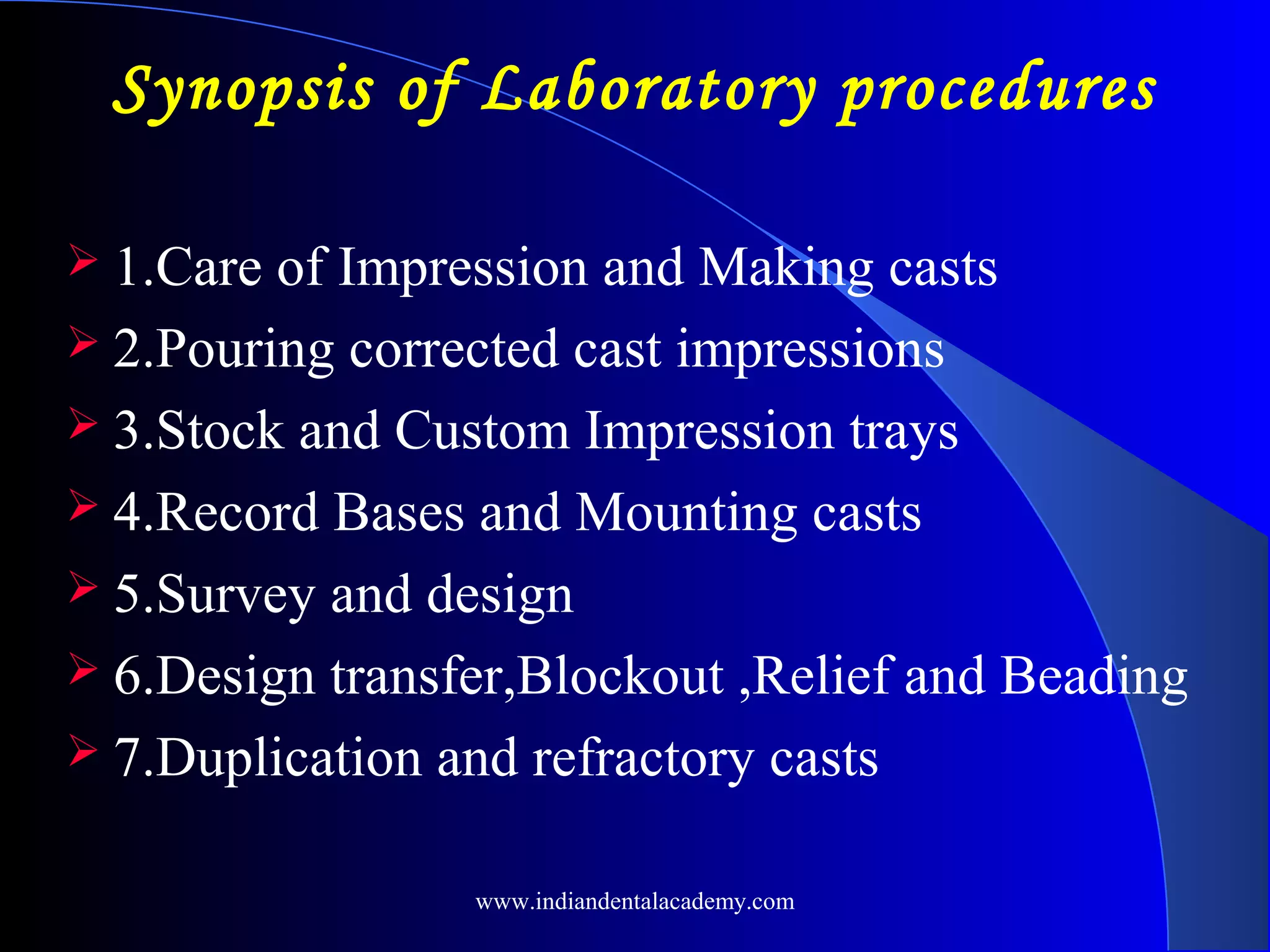 Synopsis of Laboratory procedures

1.Care of Impression and Making casts
2.Pouring corrected cast impressions
3.Stock and Custom Impression trays
4.Record Bases and Mounting casts
5.Survey and design
6.Design transfer,Blockout ,Relief and Beading
7.Duplication and refractory casts

www.indiandentalacademy.com